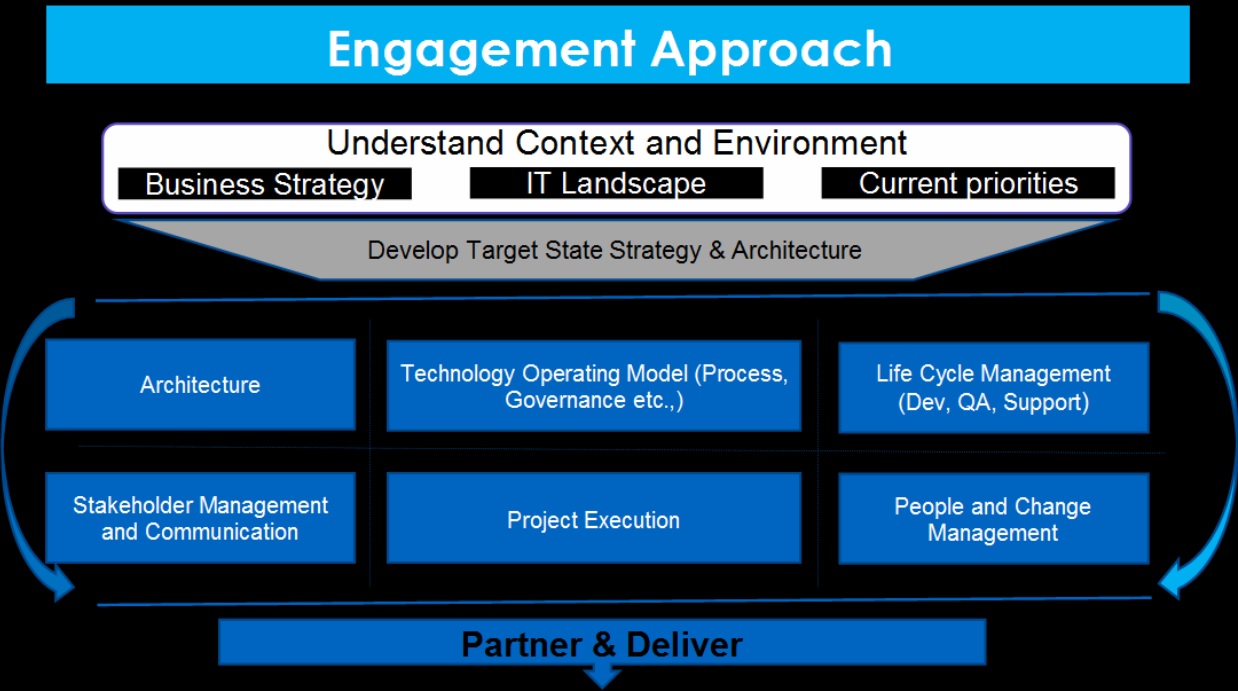 Engagement Approach

Understand Context and Environment

Business Strategy

IT Landscape

Current priorities

Develop Target State Strategy & Architecture

Architecture

Technology Operating Model (Process, Governance etc.,)

Life Cycle Management (Dev, QA, Support)

Stakeholder Management and Communication

Project Execution

People and Change Management

Partner & Deliver